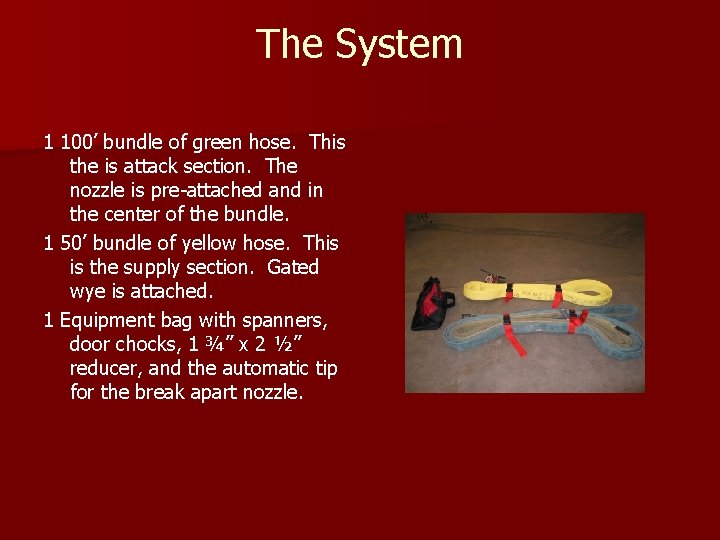 The System

1 100’ bundle of green hose. This the is attack section. The nozzle is pre-attached and in the center of the bundle.

1 50’ bundle of yellow hose. This is the supply section. Gated wye is attached.

1 Equipment bag with spanners, door chocks, 1 ¾” x 2 ½” reducer, and the automatic tip for the break apart nozzle.